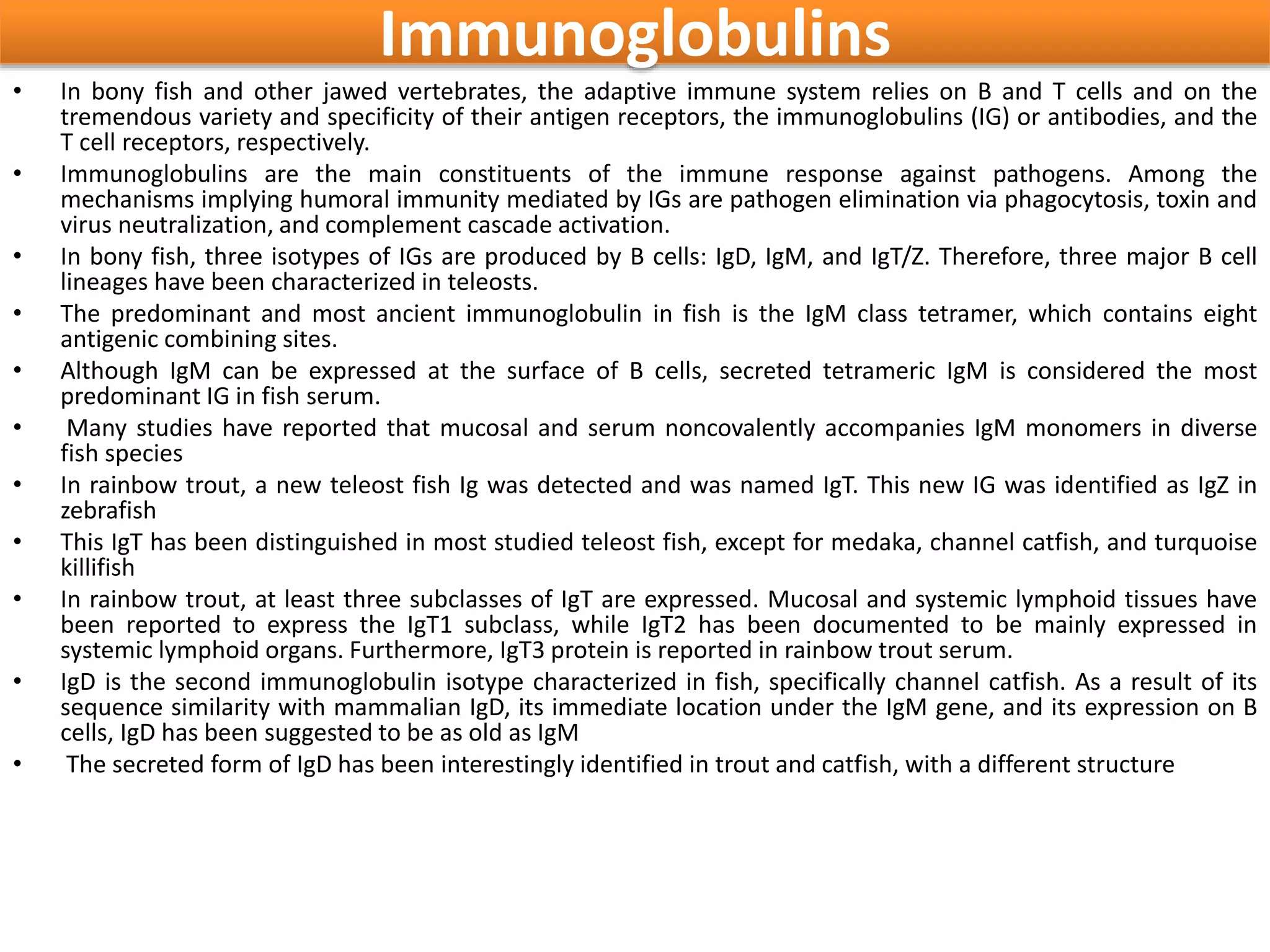 Immunoglobulins

• In bony fish and other jawed vertebrates, the adaptive immune system relies on B and T cells and on the tremendous variety and specificity of their antigen receptors, the immunoglobulins (IG) or antibodies, and the T cell receptors, respectively.
• Immunoglobulins are the main constituents of the immune response against pathogens. Among the mechanisms implying humoral immunity mediated by IGs are pathogen elimination via phagocytosis, toxin and virus neutralization, and complement cascade activation.
• In bony fish, three isotypes of IGs are produced by B cells: IgD, IgM, and IgT/Z. Therefore, three major B cell lineages have been characterized in teleosts.
• The predominant and most ancient immunoglobulin in fish is the IgM class tetramer, which contains eight antigenic combining sites.
• Although IgM can be expressed at the surface of B cells, secreted tetrameric IgM is considered the most predominant IG in fish serum.
• Many studies have reported that mucosal and serum noncovalently accompanies IgM monomers in diverse fish species
• In rainbow trout, a new teleost fish Ig was detected and was named IgT. This new IG was identified as IgZ in zebrafish
• This IgT has been distinguished in most studied teleost fish, except for medaka, channel catfish, and turquoise killifish
• In rainbow trout, at least three subclasses of IgT are expressed. Mucosal and systemic lymphoid tissues have been reported to express the IgT1 subclass, while IgT2 has been documented to be mainly expressed in systemic lymphoid organs. Furthermore, IgT3 protein is reported in rainbow trout serum.
• IgD is the second immunoglobulin isotype characterized in fish, specifically channel catfish. As a result of its sequence similarity with mammalian IgD, its immediate location under the IgM gene, and its expression on B cells, IgD has been suggested to be as old as IgM
• The secreted form of IgD has been interestingly identified in trout and catfish, with a different structure